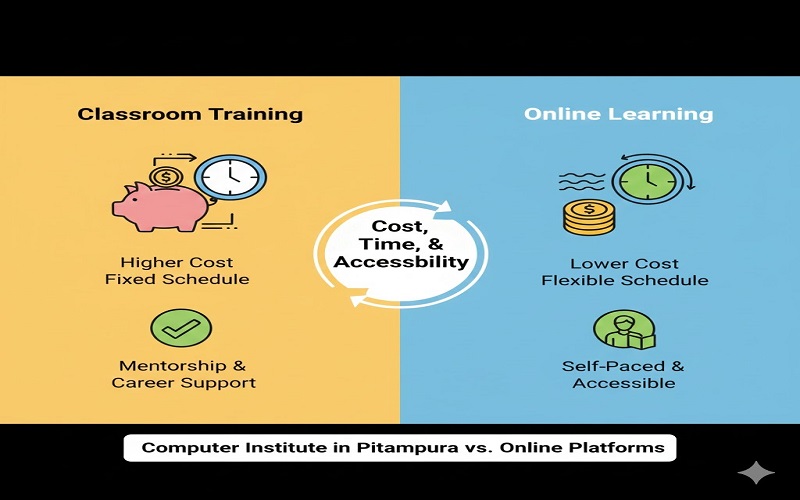 Classroom Training

Higher Cost
Fixed Schedule

Mentorship &
Career Support

Cost,
Time, &
Accessbility

Online Learning

Lower Cost
Flexible Schedule

Self-Paced &
Accessible

Computer Institute in Pitampura vs. Online Platforms